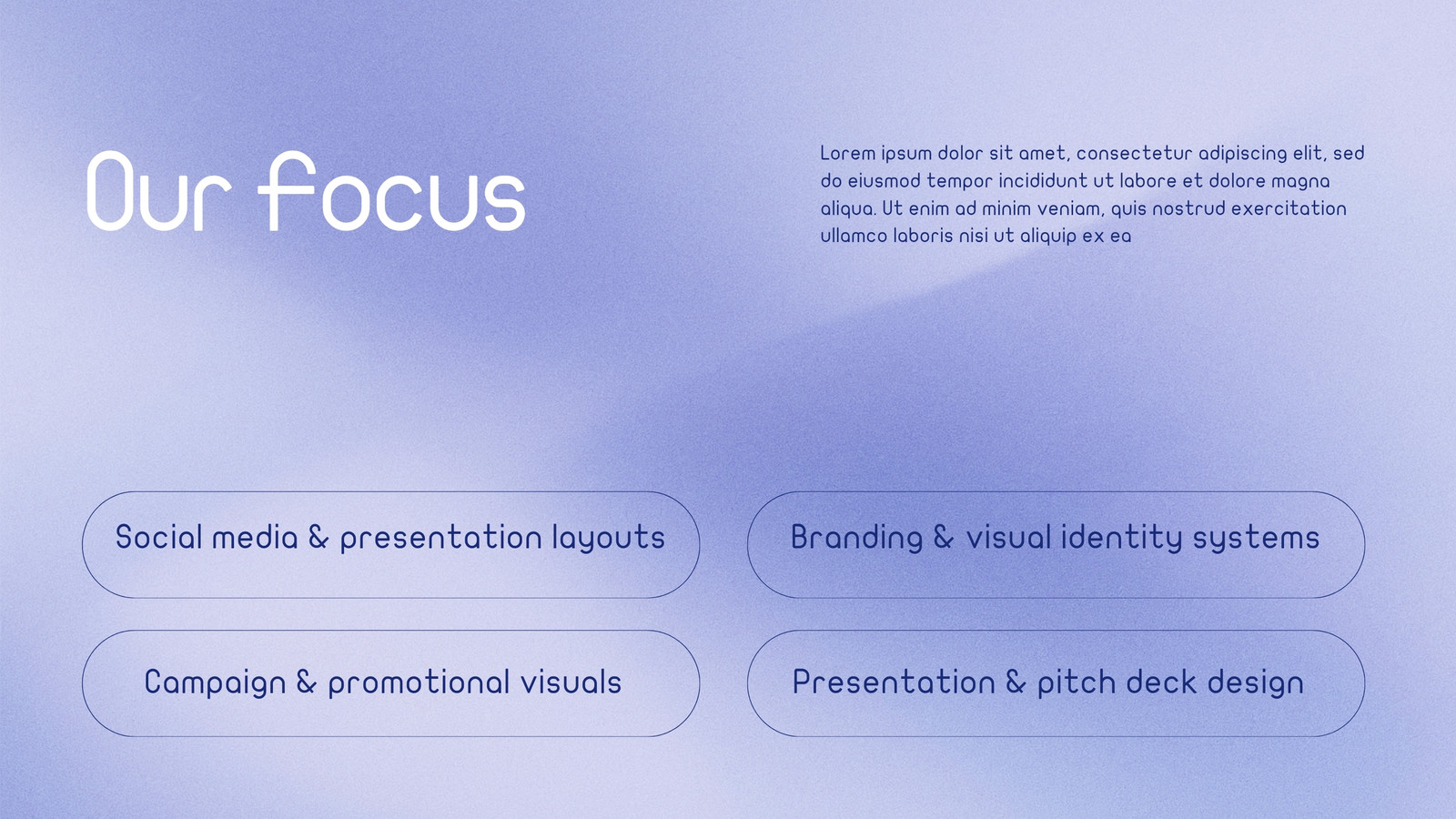 Our focus

Lorem ipsum dolor sit amet, consectetur adipiscing elit, sed do eiusmod tempor incididunt ut labore et dolore magna aliqua. Ut enim ad minim veniam, quis nostrud exercitation ullamco laboris nisi ut aliquip ex ea

Social media & presentation layouts

Branding & visual identity systems

Campaign & promotional visuals

Presentation & pitch deck design